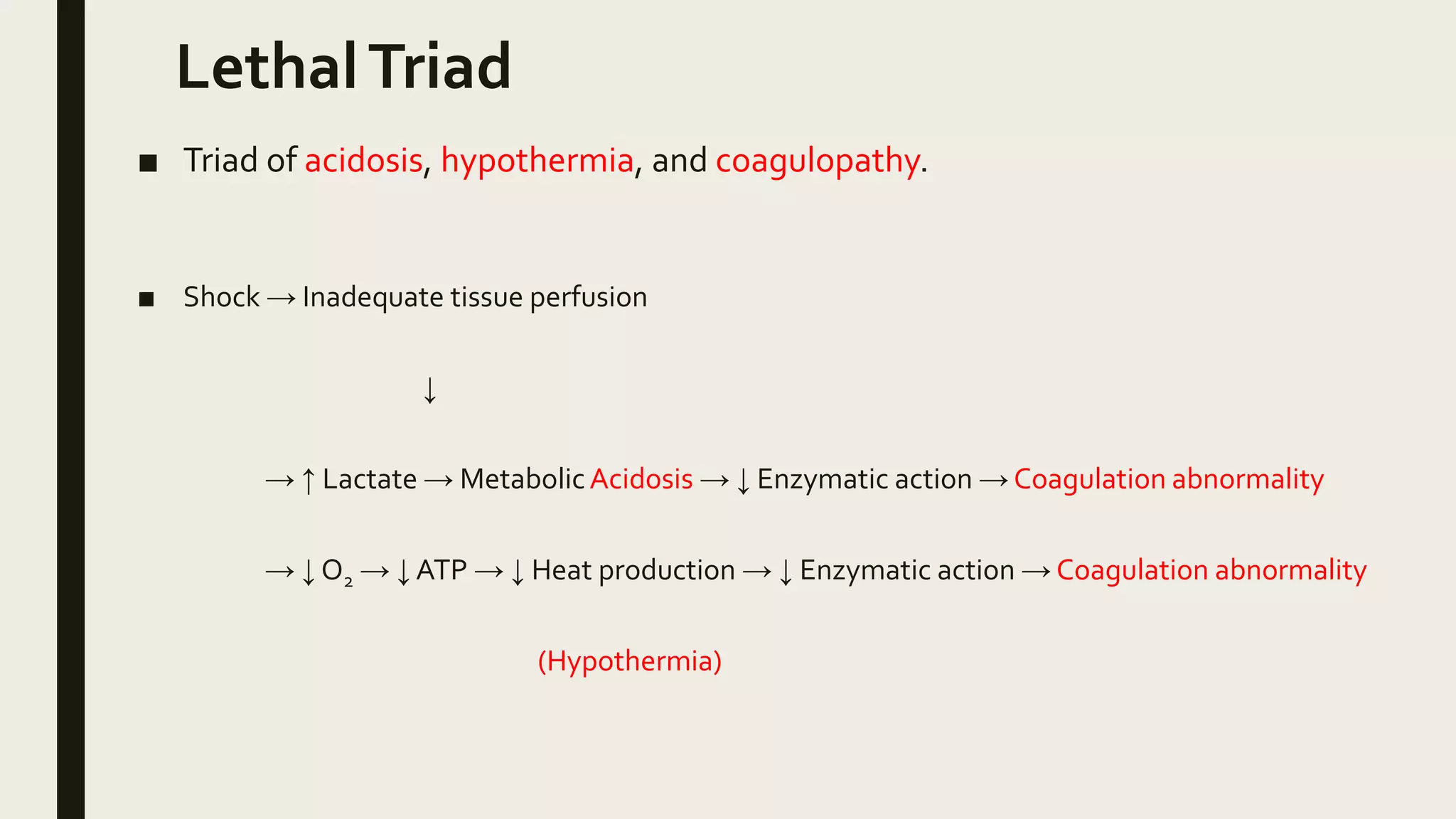 Lethal Triad

■ Triad of acidosis, hypothermia, and coagulopathy.

■ Shock → Inadequate tissue perfusion

↓

→ ↑ Lactate → Metabolic Acidosis → ↓ Enzymatic action → Coagulation abnormality

→ ↓ $O_2$ → ↓ ATP → ↓ Heat production → ↓ Enzymatic action → Coagulation abnormality

(Hypothermia)